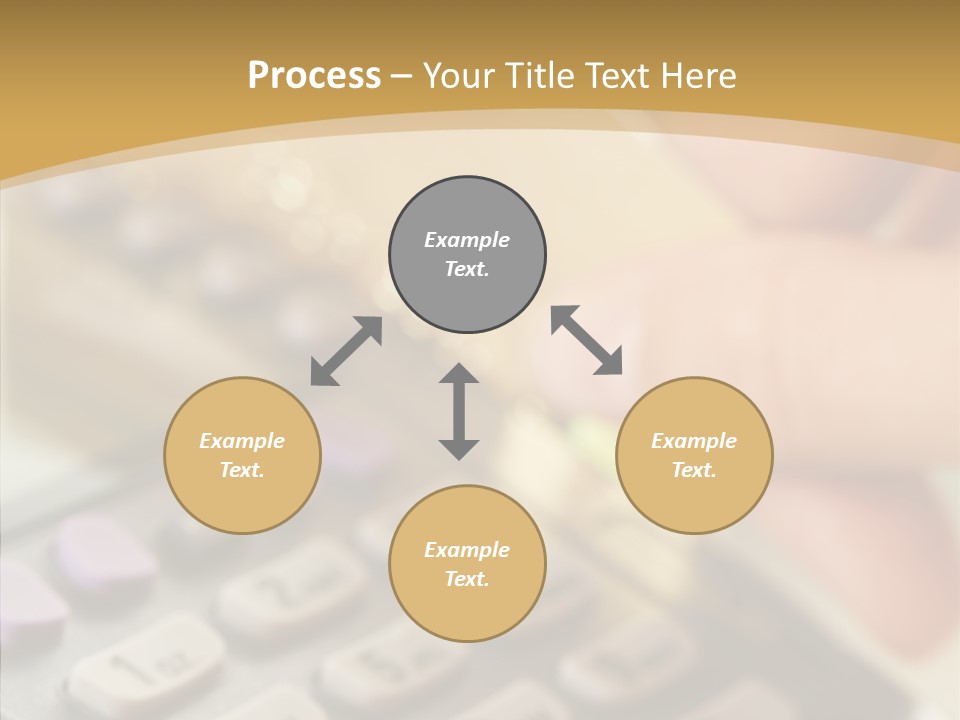 Process – Your Title Text Here

Example Text.

Example Text.

Example Text.

Example Text.